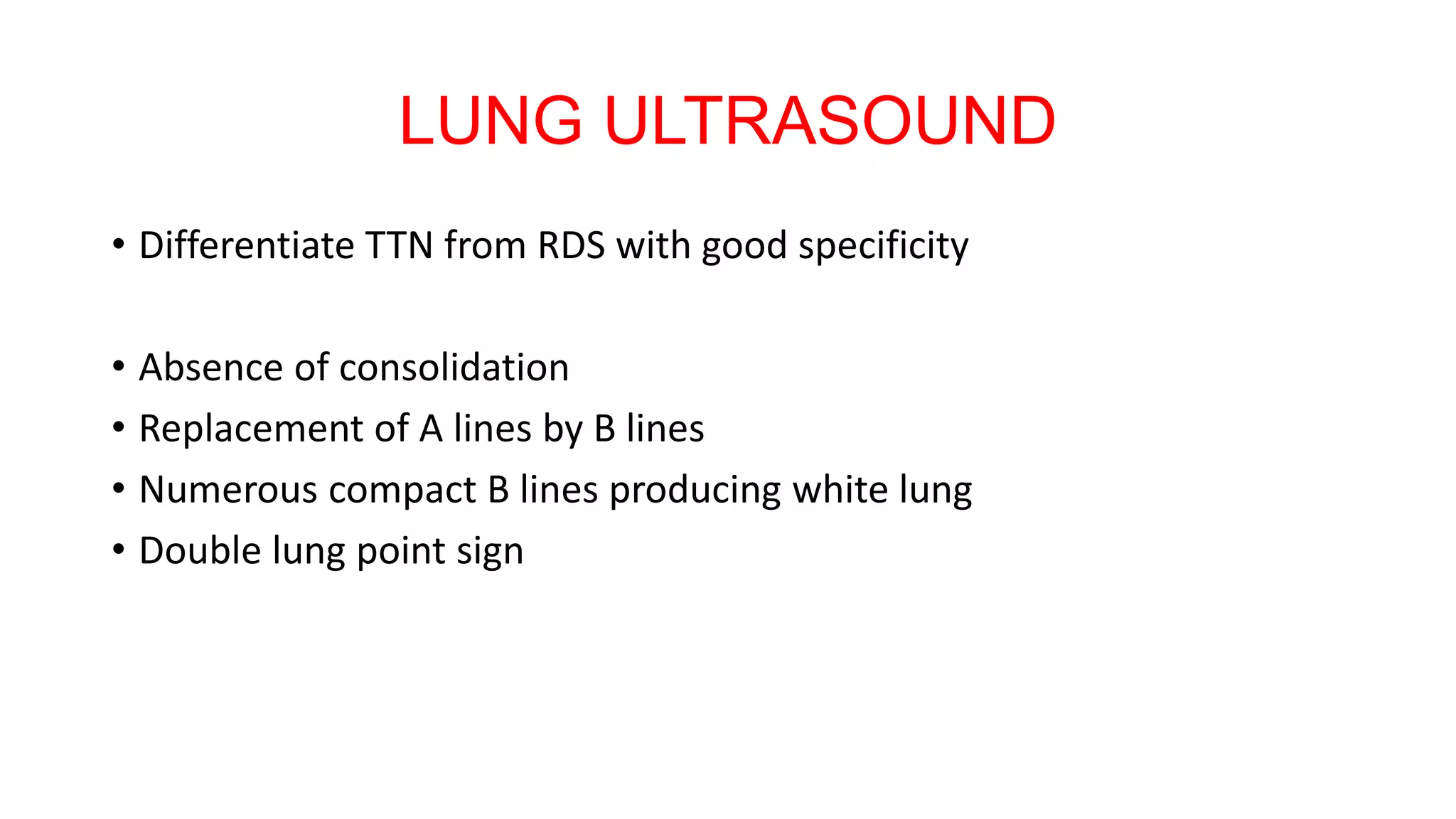 LUNG ULTRASOUND

• Differentiate TTN from RDS with good specificity

• Absence of consolidation
• Replacement of A lines by B lines
• Numerous compact B lines producing white lung
• Double lung point sign